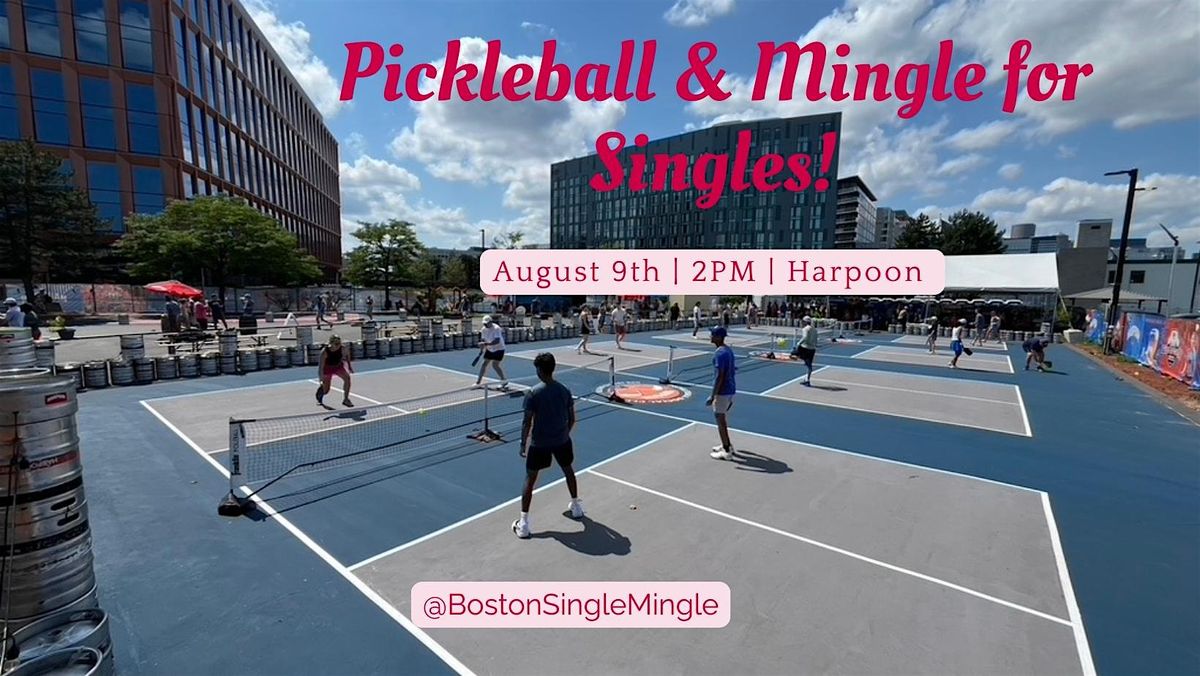 Pickleball & Mingle for Singles!

August 9th | 2PM | Harpoon

@BostonSingleMingle